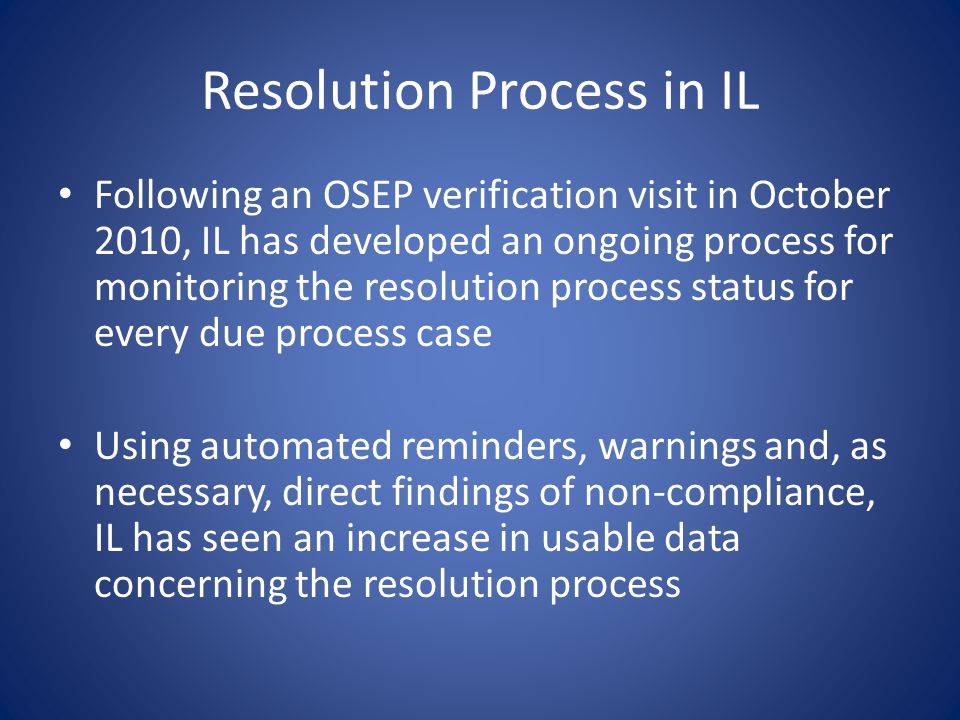 Resolution Process in IL

• Following an OSEP verification visit in October 2010, IL has developed an ongoing process for monitoring the resolution process status for every due process case

• Using automated reminders, warnings and, as necessary, direct findings of non-compliance, IL has seen an increase in usable data concerning the resolution process